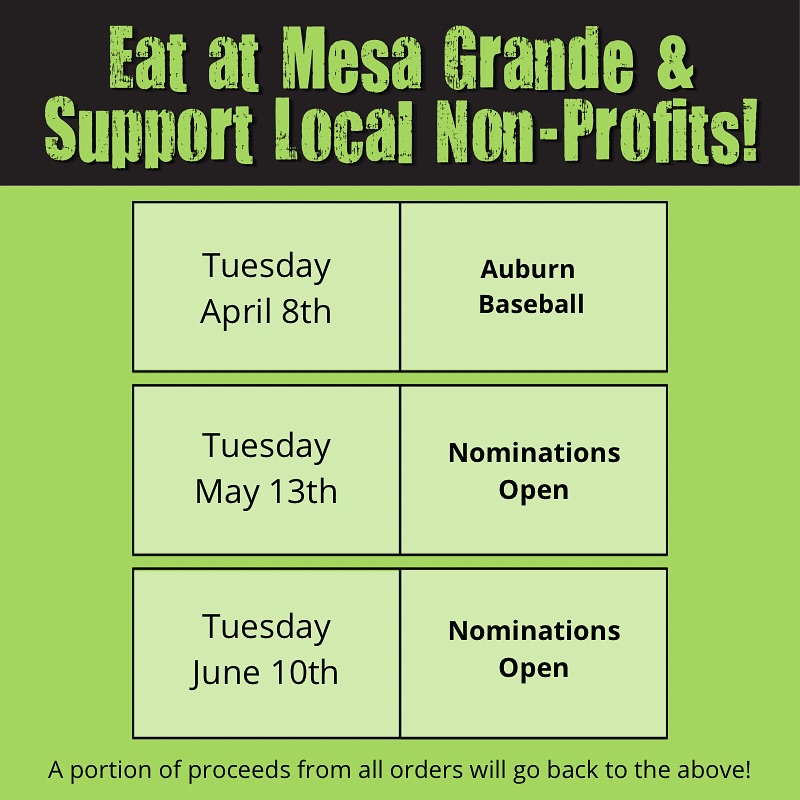 Eat at Mesa Grande & Support Local Non-Profits!

| Tuesday April 8th | **Auburn Baseball** |
|---|---|
| Tuesday May 13th | **Nominations Open** |
| Tuesday June 10th | **Nominations Open** |

A portion of proceeds from all orders will go back to the above!